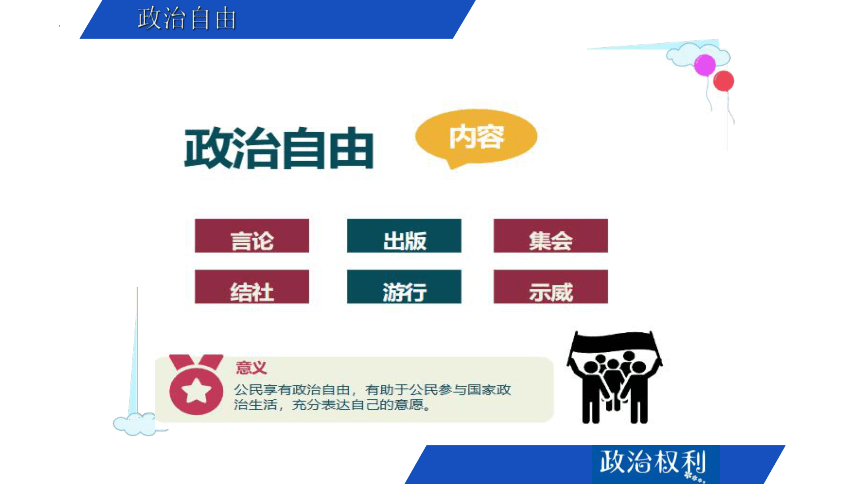 政治自由

政治自由

内容

言论

出版

集会

结社

游行

示威

意义

公民享有政治自由，有助于公民参与国家政治生活，充分表达自己的意愿。

政治权利